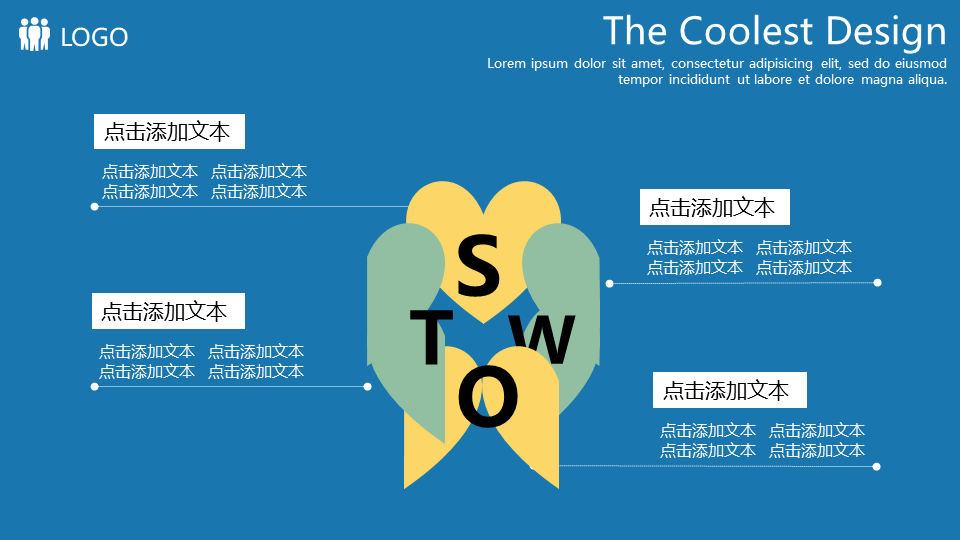 LOGO

The Coolest Design

Lorem ipsum dolor sit amet, consectetur adipisicing elit, sed do eiusmod tempor incididunt ut labore et dolore magna aliqua.

点击添加文本

点击添加文本 点击添加文本
点击添加文本 点击添加文本

点击添加文本

点击添加文本 点击添加文本
点击添加文本 点击添加文本

S

T

W

O

点击添加文本

点击添加文本 点击添加文本
点击添加文本 点击添加文本

点击添加文本

点击添加文本 点击添加文本
点击添加文本 点击添加文本